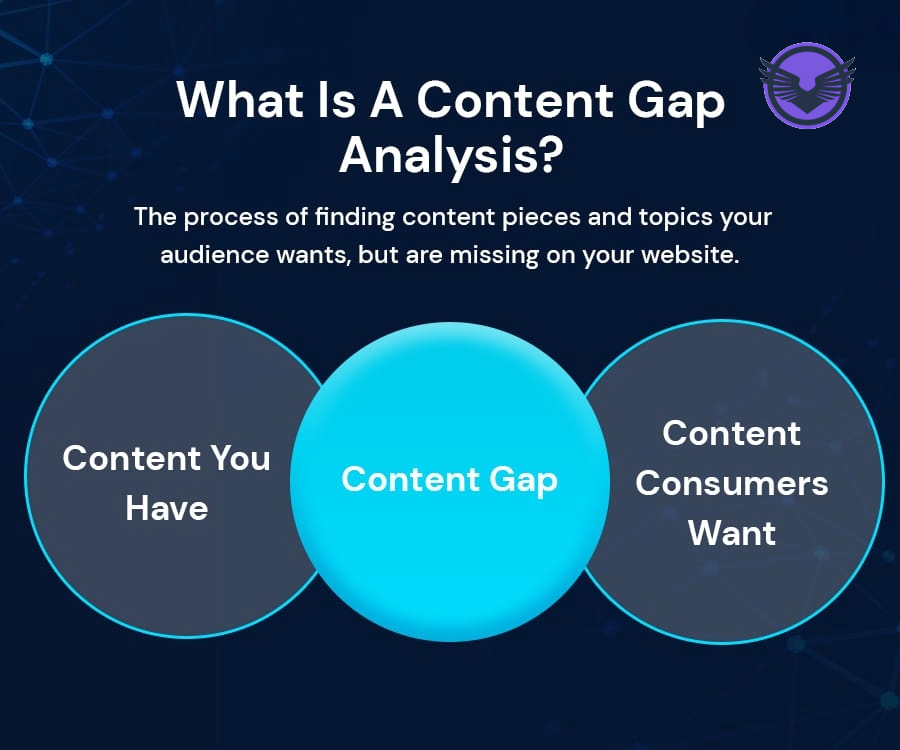 What Is A Content Gap Analysis?

The process of finding content pieces and topics your audience wants, but are missing on your website.

Content You Have

Content Gap

Content Consumers Want